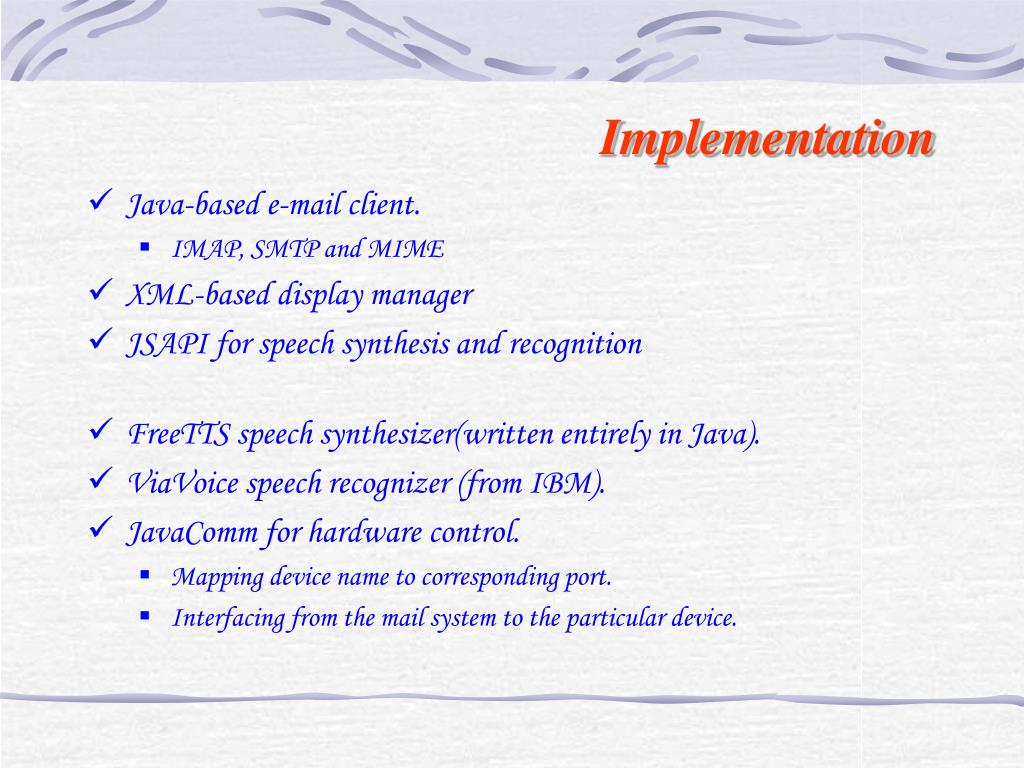 Implementation

✓ Java-based e-mail client.

▪ IMAP, SMTP and MIME

✓ XML-based display manager

✓ JSAPI for speech synthesis and recognition

✓ FreeTTS speech synthesizer(written entirely in Java).

✓ ViaVoice speech recognizer (from IBM).

✓ JavaComm for hardware control.

▪ Mapping device name to corresponding port.

▪ Interfacing from the mail system to the particular device.